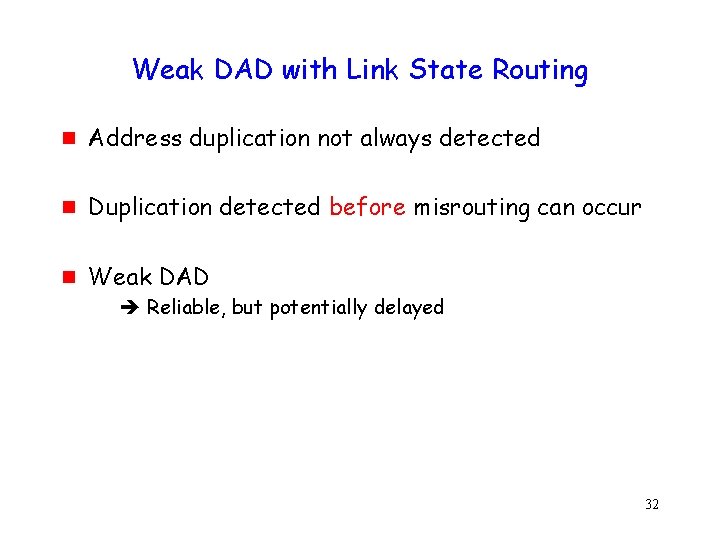 Weak DAD with Link State Routing

Address duplication not always detected

Duplication detected before misrouting can occur

Weak DAD

➔ Reliable, but potentially delayed

32